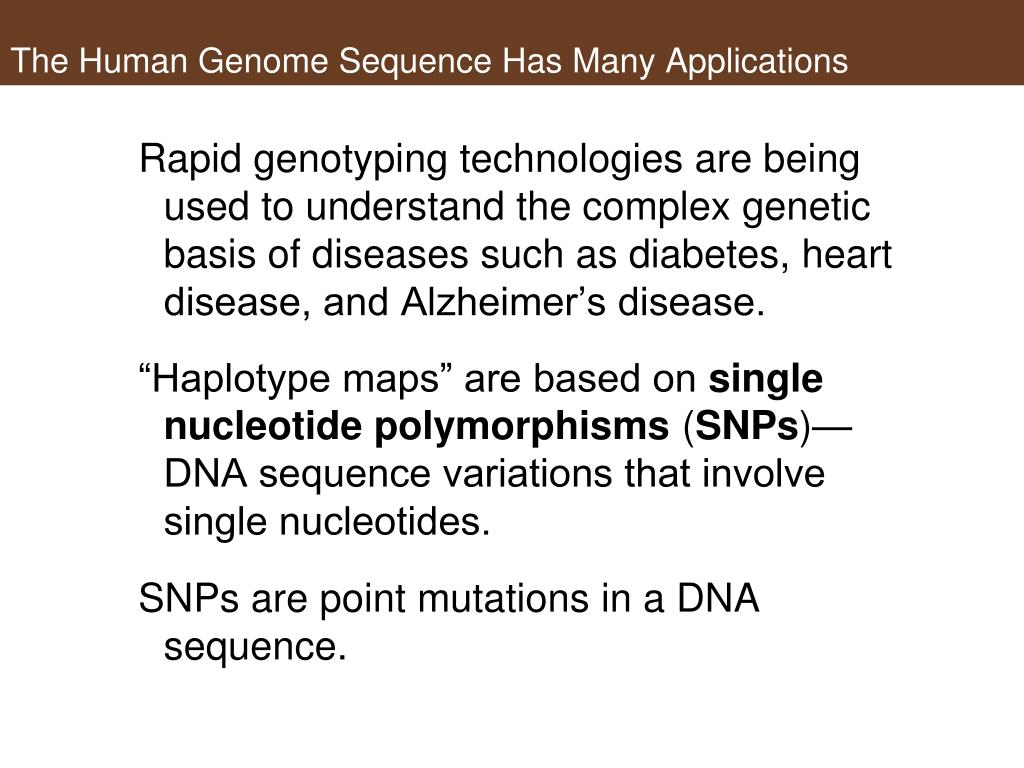 The Human Genome Sequence Has Many Applications

Rapid genotyping technologies are being used to understand the complex genetic basis of diseases such as diabetes, heart disease, and Alzheimer’s disease.

“Haplotype maps” are based on single nucleotide polymorphisms (SNPs)—DNA sequence variations that involve single nucleotides.

SNPs are point mutations in a DNA sequence.